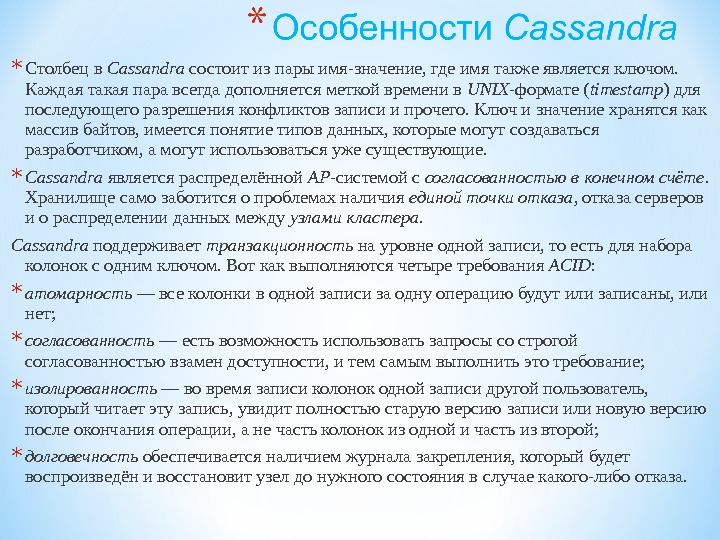 * Особенности Cassandra

* Столбец в Cassandra состоит из пары имя-значение, где имя также является ключом. Каждая такая пара всегда дополняется меткой времени в UNIX-формате (timestamp) для последующего разрешения конфликтов записи и прочего. Ключ и значение хранятся как массив байтов, имеется понятие типов данных, которые могут создаваться разработчиком, а могут использоваться уже существующие.

* Cassandra является распределённой AP-системой с согласованностью в конечном счёте. Хранилище само заботится о проблемах наличия единой точки отказа, отказа серверов и о распределении данных между узлами кластера.

Cassandra поддерживает транзакционность на уровне одной записи, то есть для набора колонок с одним ключом. Вот как выполняются четыре требования ACID:

* атомарность — все колонки в одной записи за одну операцию будут или записаны, или нет;

* согласованность — есть возможность использовать запросы со строгой согласованностью взамен доступности, и тем самым выполнить это требование;

* изолированность — во время записи колонок одной записи другой пользователь, который читает эту запись, увидит полностью старую версию записи или новую версию после окончания операции, а не часть колонок из одной и часть из второй;

* долговечность обеспечивается наличием журнала закрепления, который будет воспроизведён и восстановит узел до нужного состояния в случае какого-либо отказа.